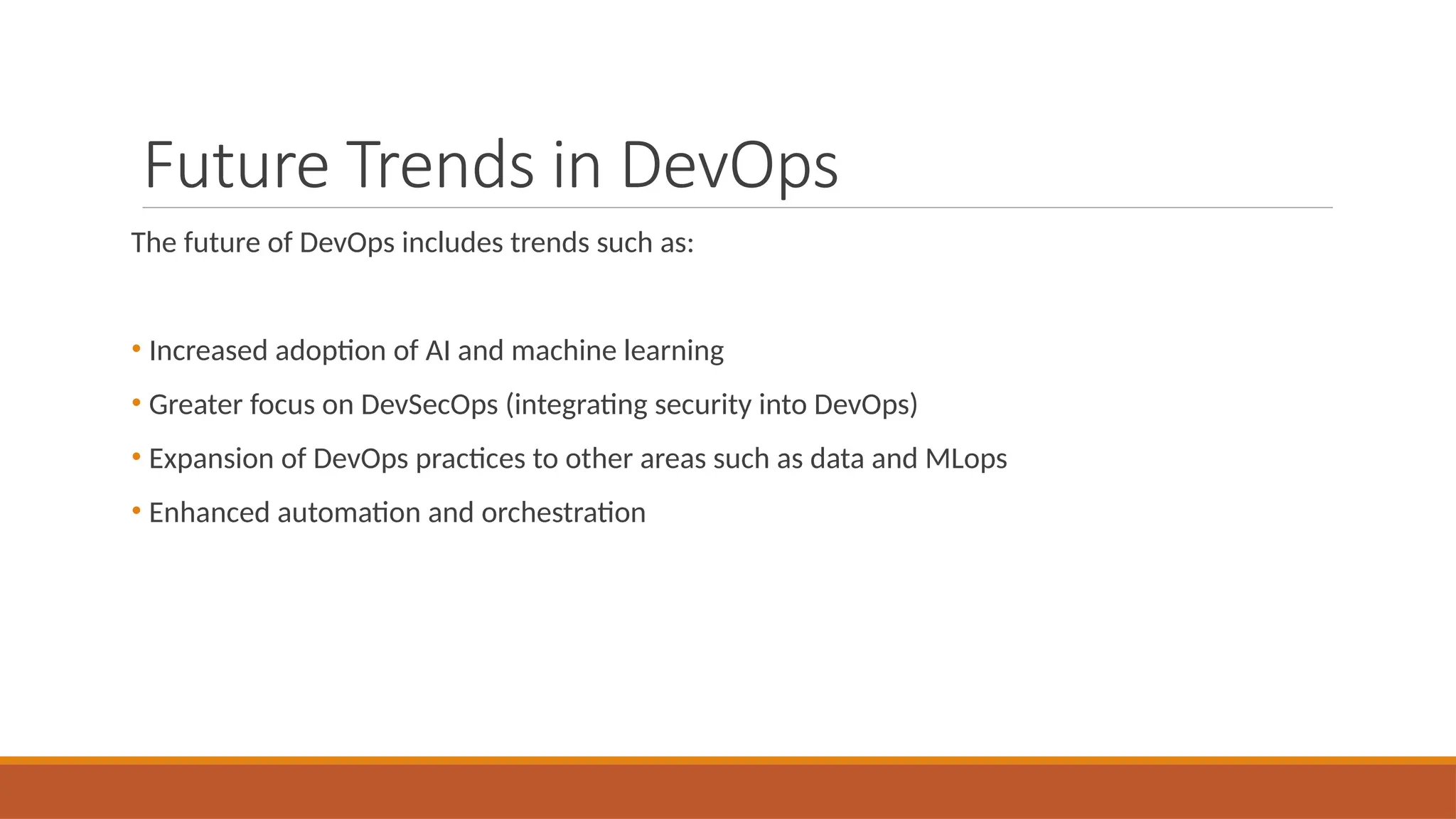 Future Trends in DevOps

The future of DevOps includes trends such as:

• Increased adoption of AI and machine learning
• Greater focus on DevSecOps (integrating security into DevOps)
• Expansion of DevOps practices to other areas such as data and MLops
• Enhanced automation and orchestration